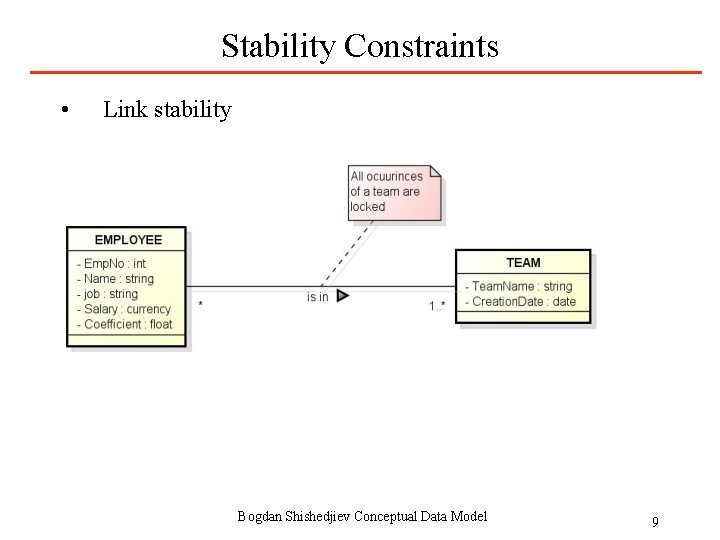 Stability Constraints

• Link stability

All ocuurinces of a team are locked

EMPLOYEE
- EmpNo : int
- Name : string
- job : string
- Salary : currency
- Coefficient : float

* is in 1..*

TEAM
- TeamName : string
- CreationDate : date

Bogdan Shishedjiev Conceptual Data Model

9